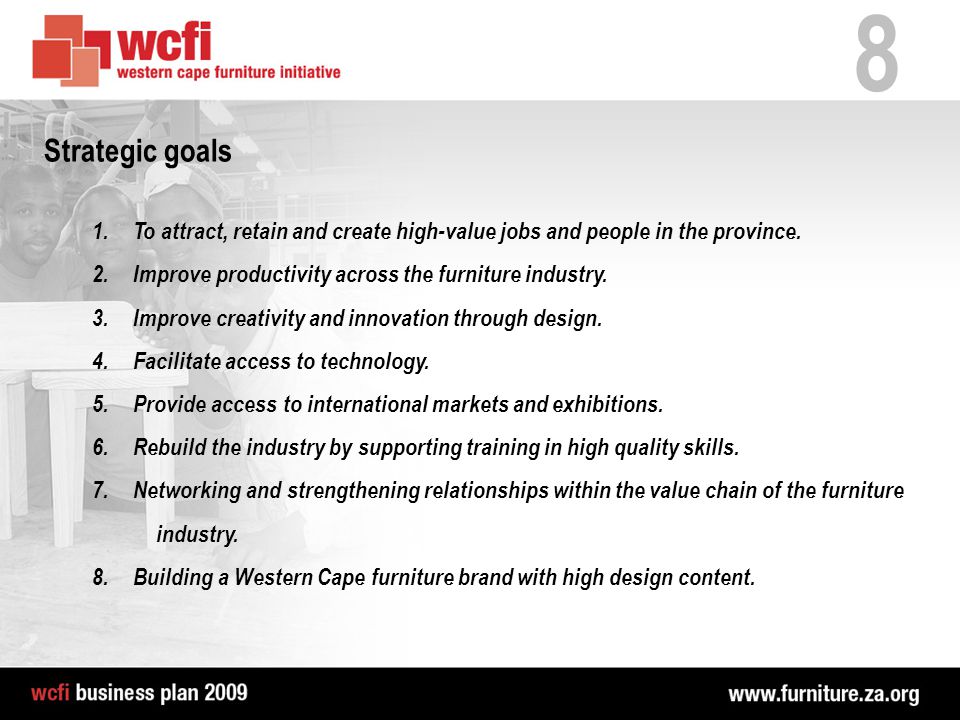 wcfi
western cape furniture initiative

8

Strategic goals

1. To attract, retain and create high-value jobs and people in the province.
2. Improve productivity across the furniture industry.
3. Improve creativity and innovation through design.
4. Facilitate access to technology.
5. Provide access to international markets and exhibitions.
6. Rebuild the industry by supporting training in high quality skills.
7. Networking and strengthening relationships within the value chain of the furniture industry.
8. Building a Western Cape furniture brand with high design content.

wcfi business plan 2009

www.furniture.za.org